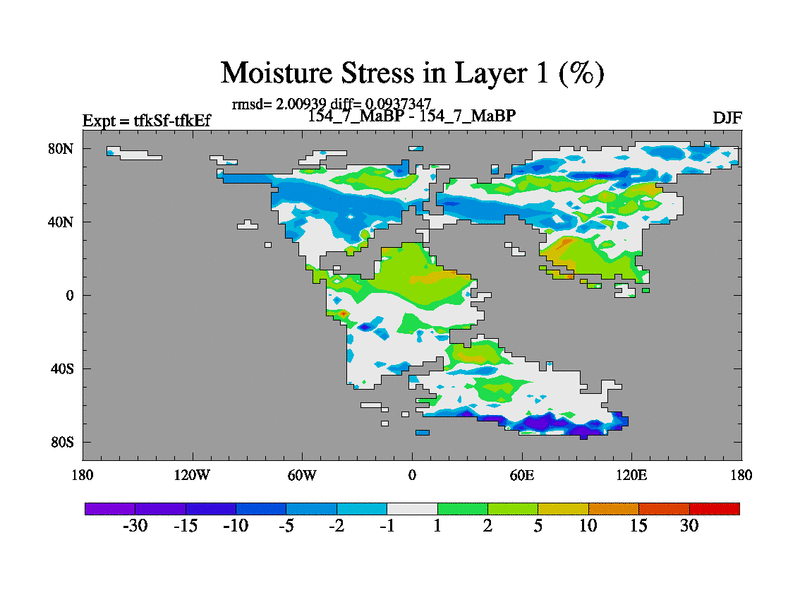 Moisture Stress in Layer 1 (%)

rmsd= 2.00939 diff= 0.0937347

Expt = tfkSf-tfkEf

154_7_MaBP - 154_7_MaBP

DJF

80N
40N
0
40S
80S

180
120W
60W
0
60E
120E
180

-30 -15 -10 -5 -2 -1 1 2 5 10 15 30